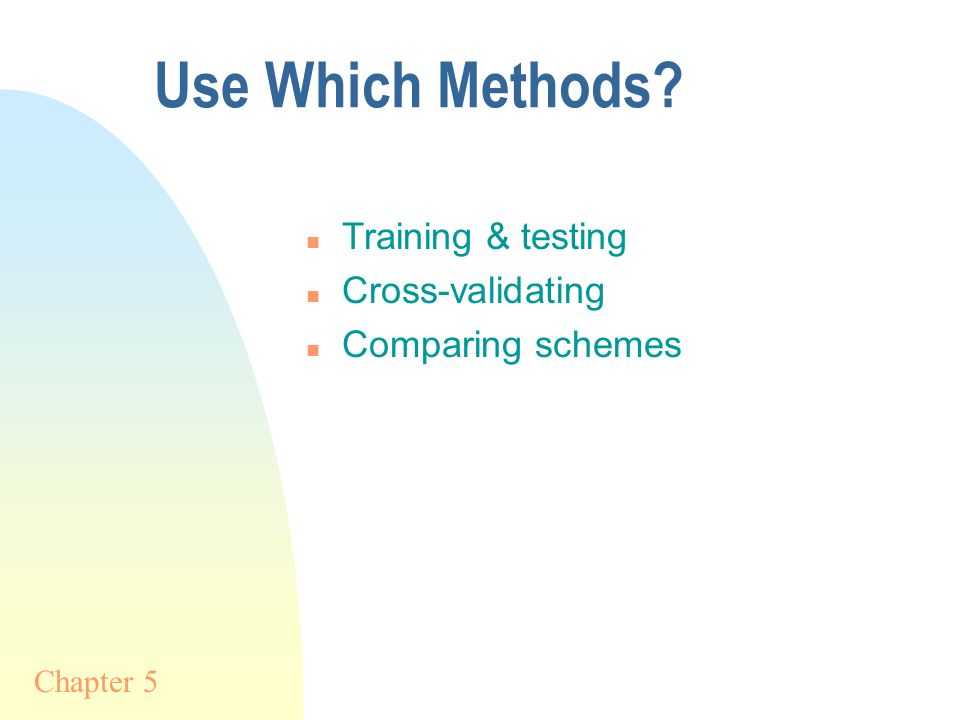 Use Which Methods?

- Training & testing
- Cross-validating
- Comparing schemes

Chapter 5